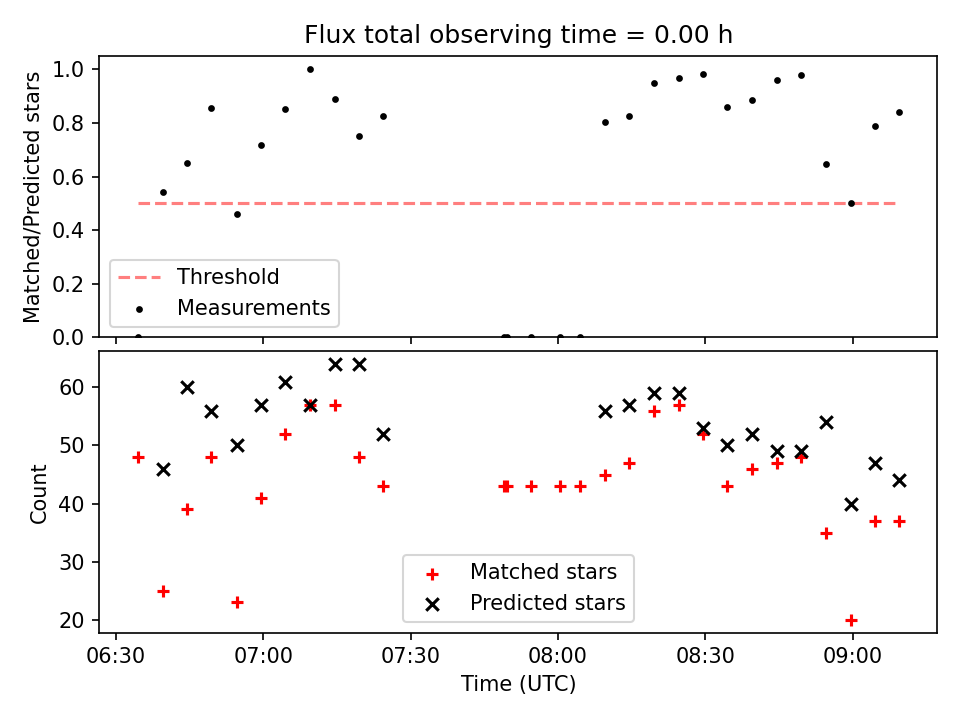 Flux total observing time = 0.00 h

Matched/Predicted stars

1.0
0.8
0.6
0.4
0.2
0.0

Threshold
Measurements

Count

60
50
40
30
20

Matched stars
Predicted stars

06:30
07:00
07:30
08:00
08:30
09:00

Time (UTC)